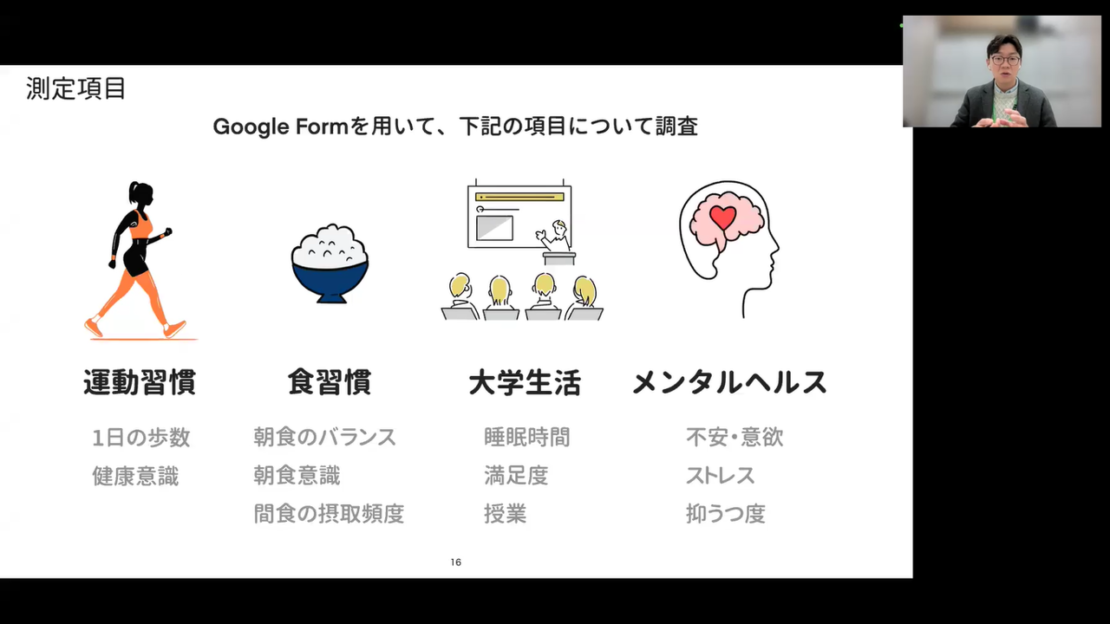 測定項目

Google Formを用いて、下記の項目について調査

運動習慣

1日の歩数
健康意識

食習慣

朝食のバランス
朝食意識
間食の摂取頻度

大学生活

睡眠時間
満足度
授業

メンタルヘルス

不安・意欲
ストレス
抑うつ度

16